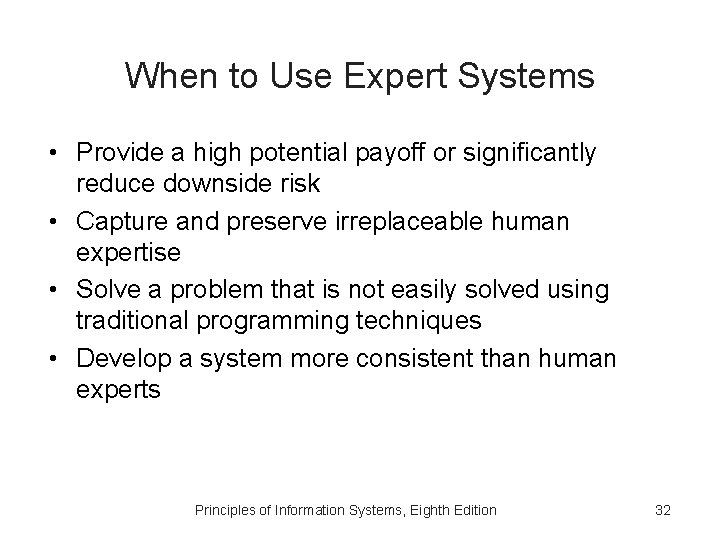 When to Use Expert Systems

• Provide a high potential payoff or significantly reduce downside risk
• Capture and preserve irreplaceable human expertise
• Solve a problem that is not easily solved using traditional programming techniques
• Develop a system more consistent than human experts

Principles of Information Systems, Eighth Edition

32